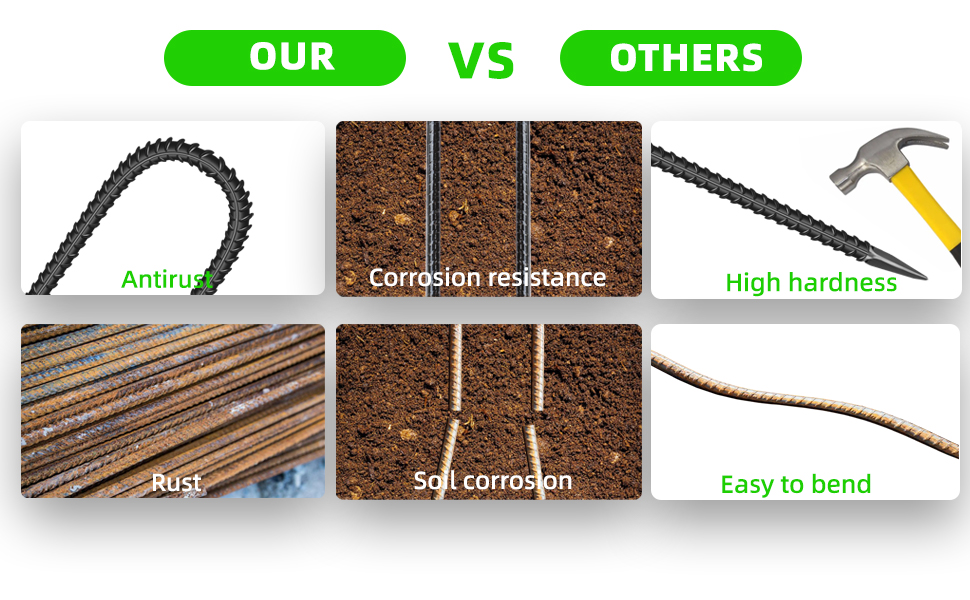 OUR VS OTHERS

Antirust

Corrosion resistance

High hardness

Rust

Soil corrosion

Easy to bend